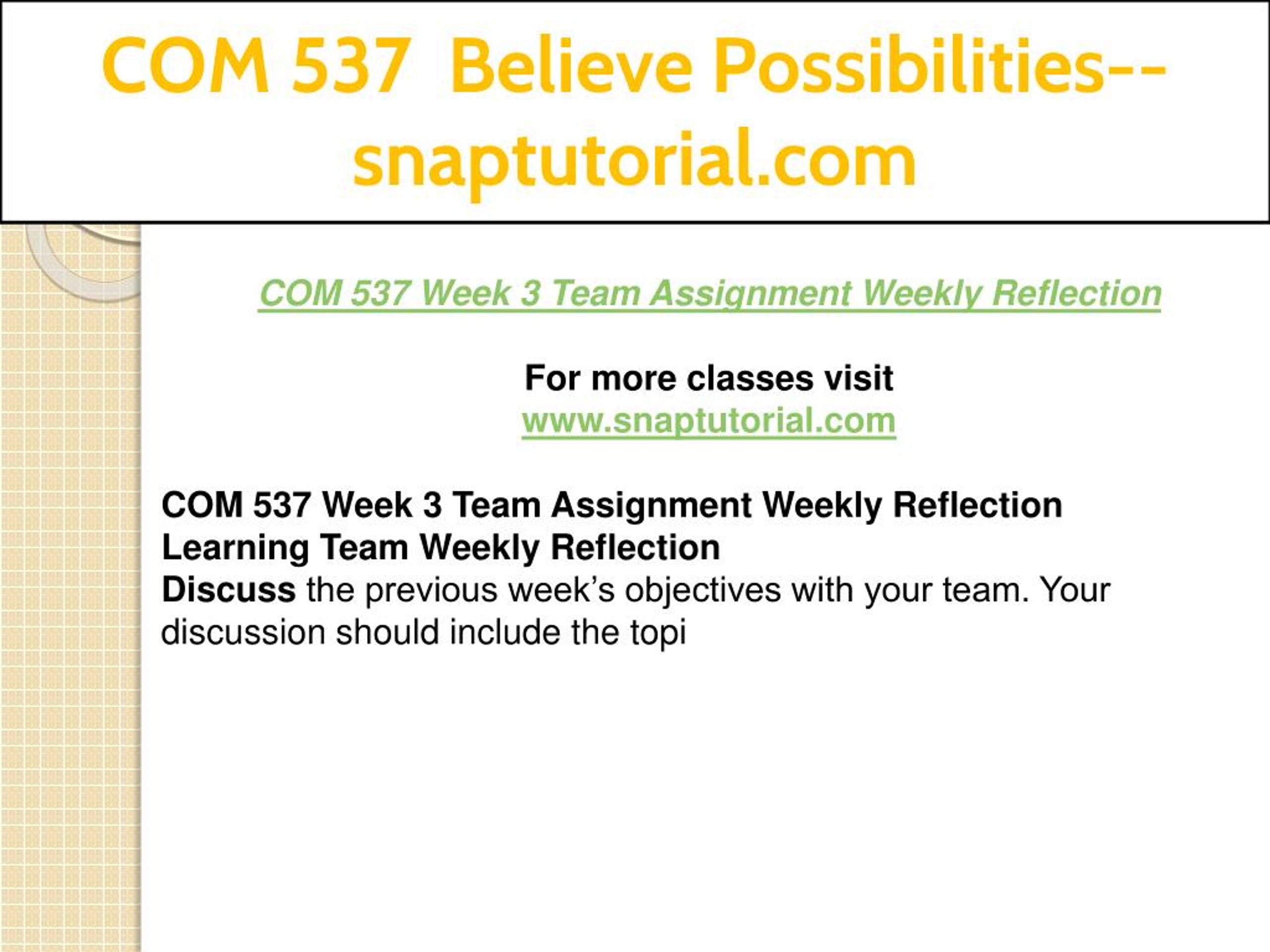 COM 537 Believe Possibilities--snaptutorial.com

COM 537 Week 3 Team Assignment Weekly Reflection

For more classes visit
www.snaptutorial.com

COM 537 Week 3 Team Assignment Weekly Reflection
Learning Team Weekly Reflection
Discuss the previous week's objectives with your team. Your discussion should include the topi